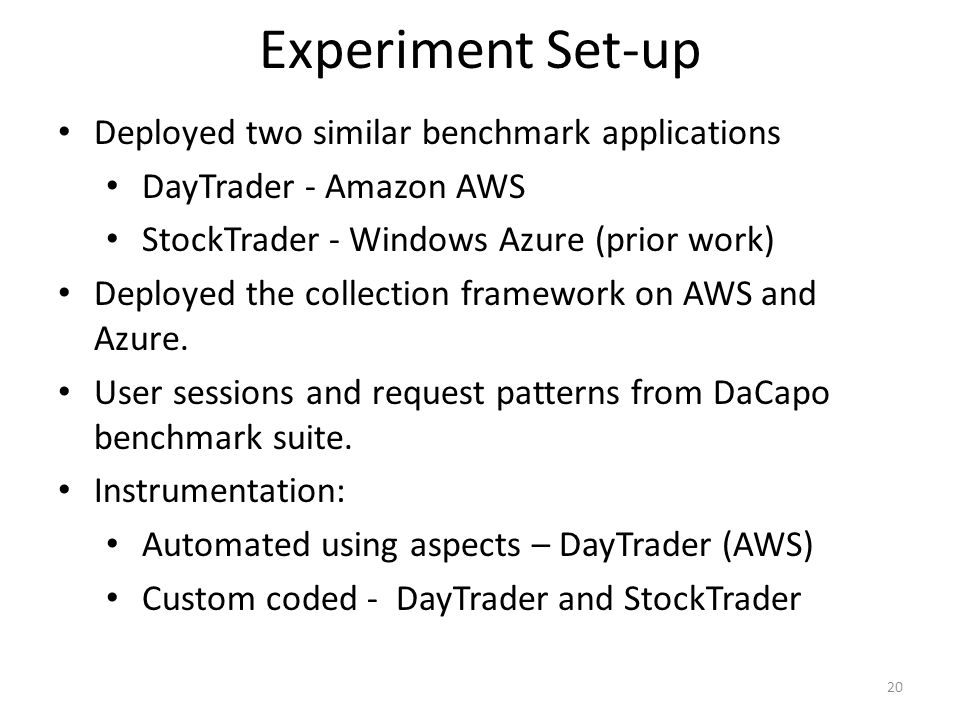 Experiment Set-up

• Deployed two similar benchmark applications
 • DayTrader - Amazon AWS
 • StockTrader - Windows Azure (prior work)
• Deployed the collection framework on AWS and Azure.
• User sessions and request patterns from DaCapo benchmark suite.
• Instrumentation:
 • Automated using aspects – DayTrader (AWS)
 • Custom coded - DayTrader and StockTrader

20